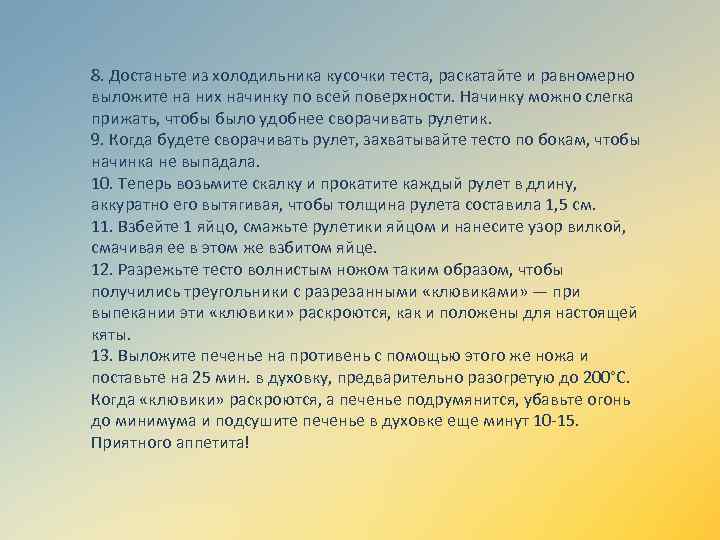 8. Достаньте из холодильника кусочки теста, раскатайте и равномерно выложите на них начинку по всей поверхности. Начинку можно слегка прижать, чтобы было удобнее сворачивать рулетик.
9. Когда будете сворачивать рулет, захватывайте тесто по бокам, чтобы начинка не выпадала.
10. Теперь возьмите скалку и прокатите каждый рулет в длину, аккуратно его вытягивая, чтобы толщина рулета составила 1,5 см.
11. Взбейте 1 яйцо, смажьте рулетики яйцом и нанесите узор вилкой, смачивая ее в этом же взбитом яйце.
12. Разрежьте тесто волнистым ножом таким образом, чтобы получились треугольники с разрезанными «клювиками» — при выпекании эти «клювики» раскроются, как и положены для настоящей кяты.
13. Выложите печенье на противень с помощью этого же ножа и поставьте на 25 мин. в духовку, предварительно разогретую до 200°С. Когда «клювики» раскроются, а печенье подрумянится, убавьте огонь до минимума и подсушите печенье в духовке еще минут 10-15.
Приятного аппетита!